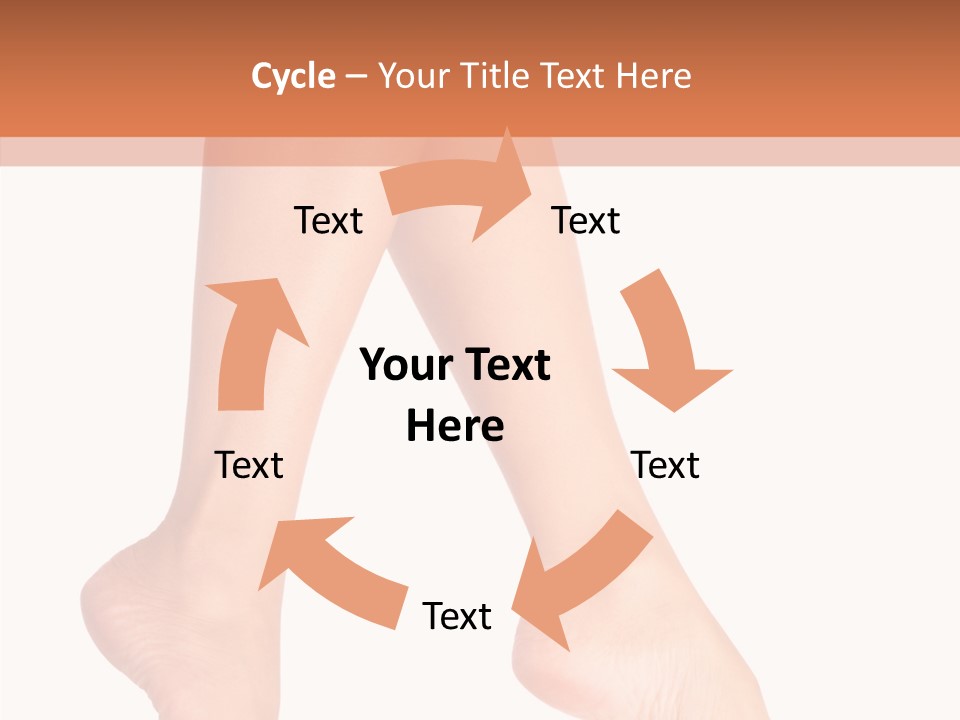 Cycle – Your Title Text Here

Text

Text

Your Text Here

Text

Text

Text